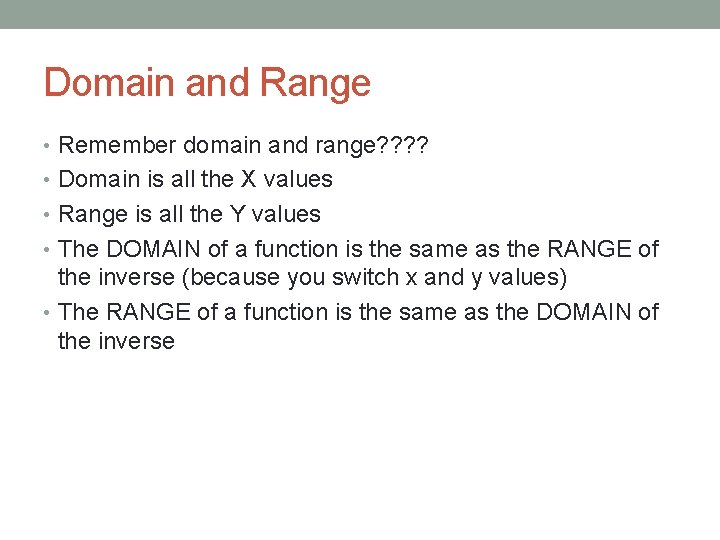 Domain and Range

• Remember domain and range????
• Domain is all the X values
• Range is all the Y values
• The DOMAIN of a function is the same as the RANGE of the inverse (because you switch x and y values)
• The RANGE of a function is the same as the DOMAIN of the inverse